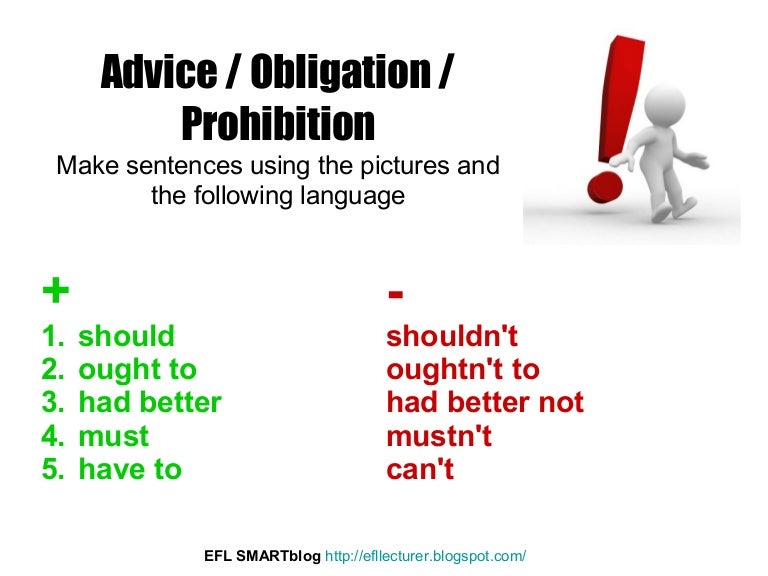 Advice / Obligation / Prohibition

Make sentences using the pictures and the following language

+
1. should
2. ought to
3. had better
4. must
5. have to

-
shouldn't
oughtn't to
had better not
mustn't
can't

EFL SMARTblog http://efllecturer.blogspot.com/